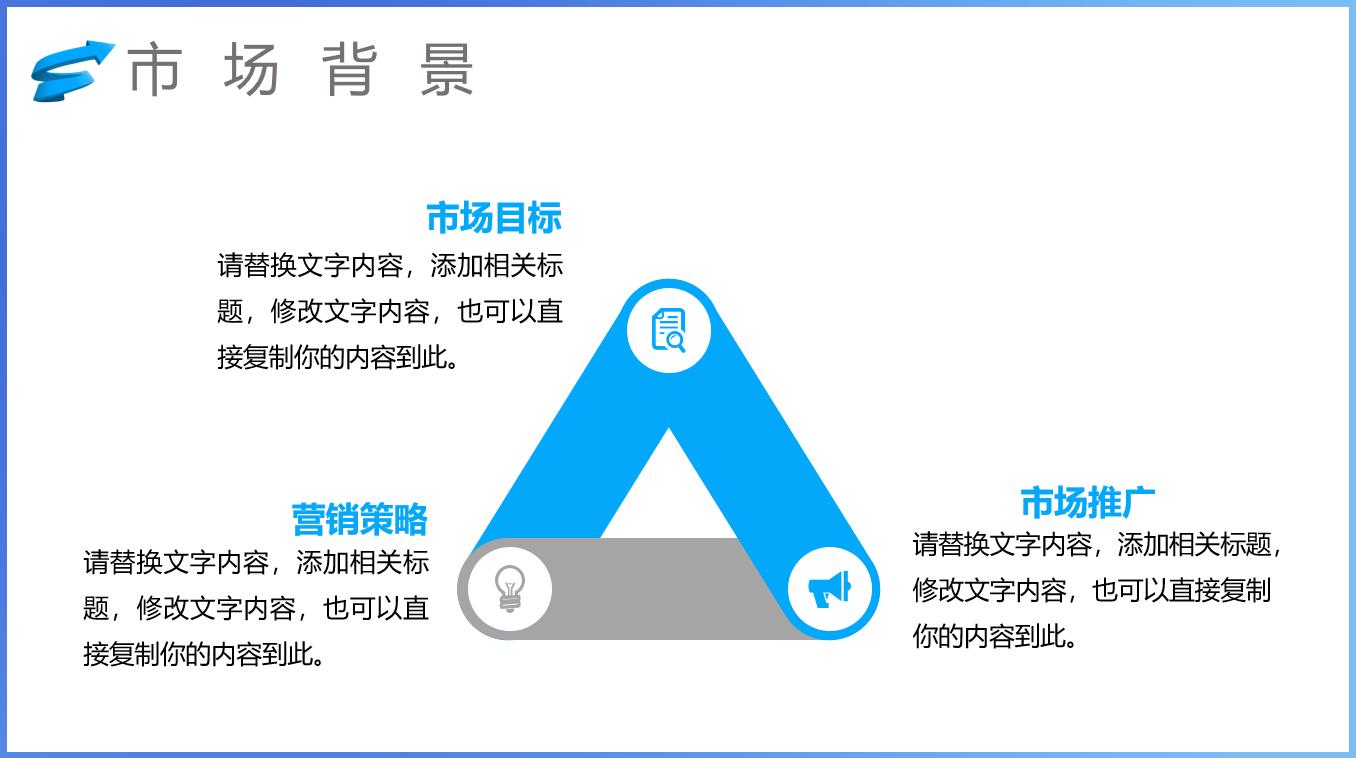 市 场 背 景

市场目标

请替换文字内容，添加相关标题，修改文字内容，也可以直接复制你的内容到此。

营销策略

请替换文字内容，添加相关标题，修改文字内容，也可以直接复制你的内容到此。

市场推广

请替换文字内容，添加相关标题，修改文字内容，也可以直接复制你的内容到此。